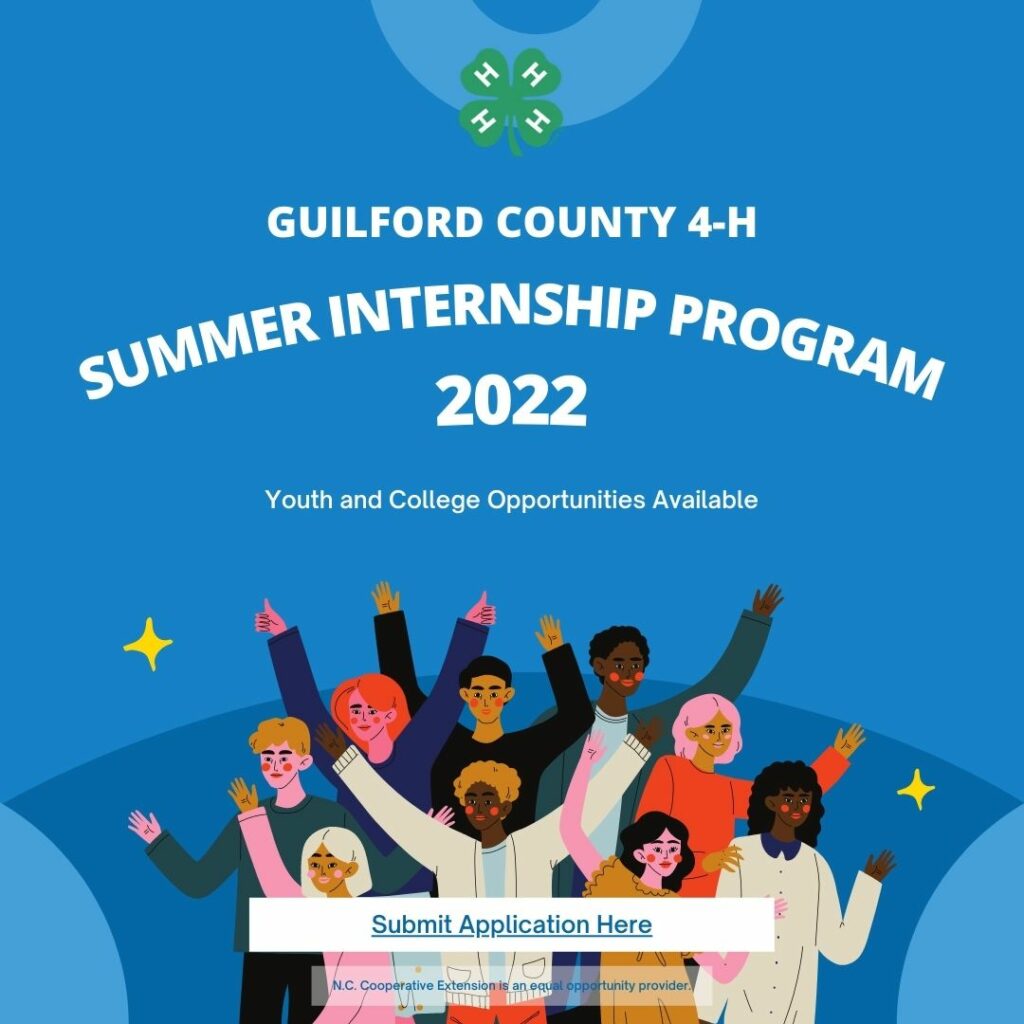 H H H H

GUILFORD COUNTY 4-H

SUMMER INTERNSHIP PROGRAM 2022

Youth and College Opportunities Available

Submit Application Here

N.C. Cooperative Extension is an equal opportunity provider.